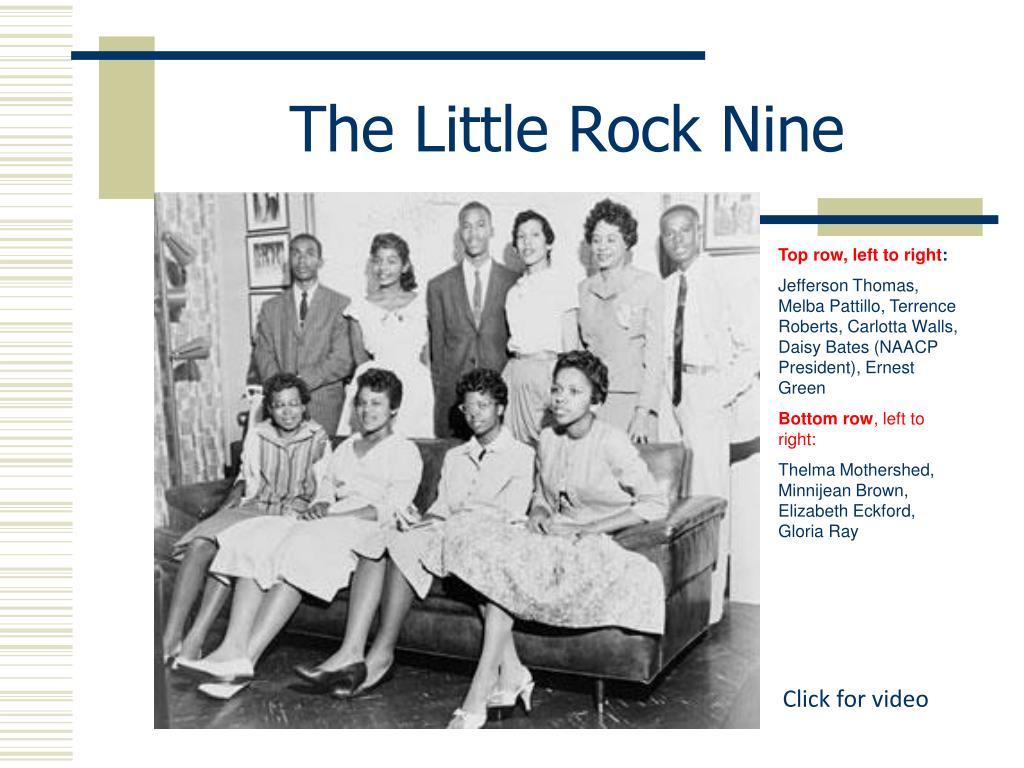 The Little Rock Nine

Top row, left to right:

Jefferson Thomas, Melba Pattillo, Terrence Roberts, Carlotta Walls, Daisy Bates (NAACP President), Ernest Green

Bottom row, left to right:

Thelma Mothershed, Minnijean Brown, Elizabeth Eckford, Gloria Ray

Click for video